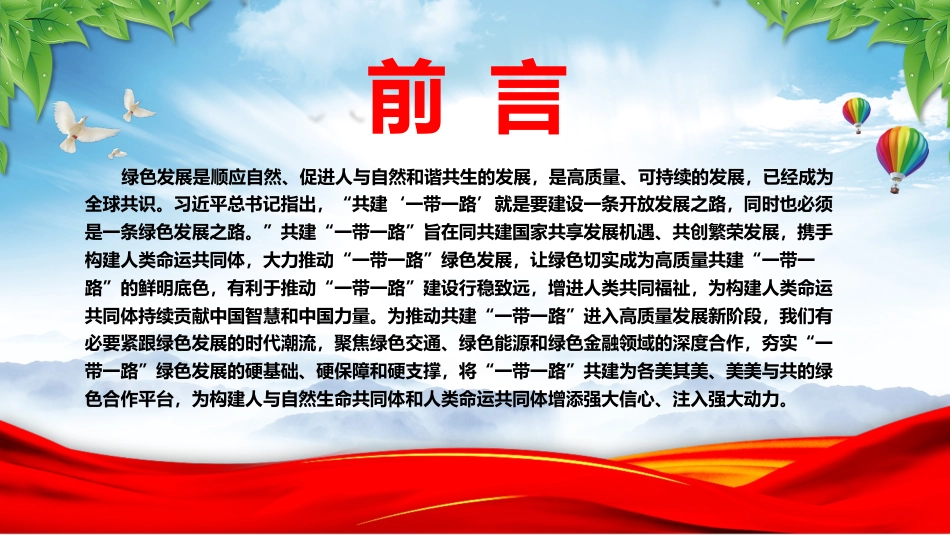 前言

绿色发展是顺应自然、促进人与自然和谐共生的发展，是高质量、可持续的发展，已经成为全球共识。习近平总书记指出，“共建‘一带一路’就是要建设一条开放发展之路，同时也必须是一条绿色发展之路。”共建“一带一路”旨在同共建国家共享发展机遇、共创繁荣发展，携手构建人类命运共同体，大力推动“一带一路”绿色发展，让绿色切实成为高质量共建“一带一路”的鲜明底色，有利于推动“一带一路”建设行稳致远，增进人类共同福祉，为构建人类命运共同体持续贡献中国智慧和中国力量。为推动共建“一带一路”进入高质量发展新阶段，我们有必要紧跟绿色发展的时代潮流，聚焦绿色交通、绿色能源和绿色金融领域的深度合作，夯实“一带一路”绿色发展的硬基础、硬保障和硬支撑，将“一带一路”共建为各美其美、美美与共的绿色合作平台，为构建人与自然生命共同体和人类命运共同体增添强大信心、注入强大动力。